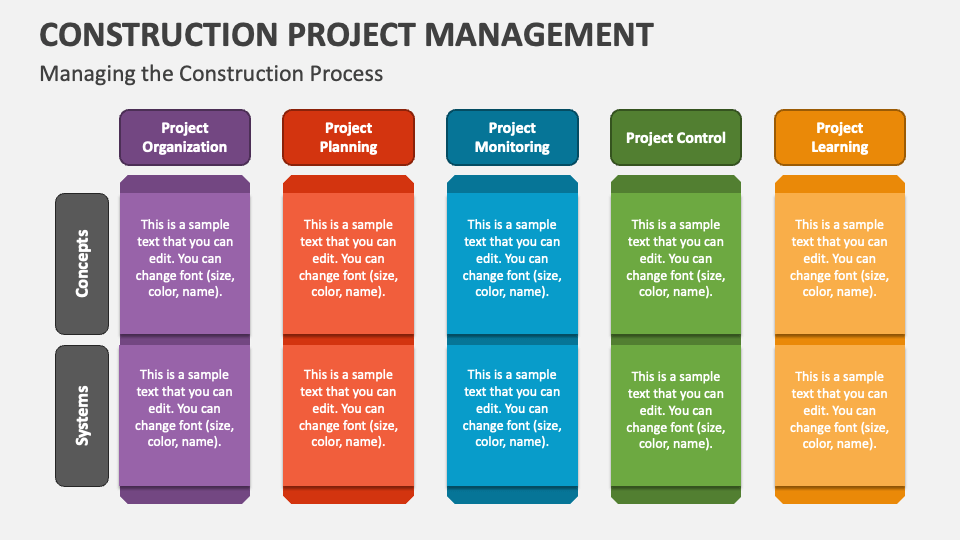 CONSTRUCTION PROJECT MANAGEMENT

Managing the Construction Process

| | Project Organization | Project Planning | Project Monitoring | Project Control | Project Learning |
|---|---|---|---|---|---|
| Concepts | This is a sample text that you can edit. You can change font (size, color, name). | This is a sample text that you can edit. You can change font (size, color, name). | This is a sample text that you can edit. You can change font (size, color, name). | This is a sample text that you can edit. You can change font (size, color, name). | This is a sample text that you can edit. You can change font (size, color, name). |
| Systems | This is a sample text that you can edit. You can change font (size, color, name). | This is a sample text that you can edit. You can change font (size, color, name). | This is a sample text that you can edit. You can change font (size, color, name). | This is a sample text that you can edit. You can change font (size, color, name). | This is a sample text that you can edit. You can change font (size, color, name). |